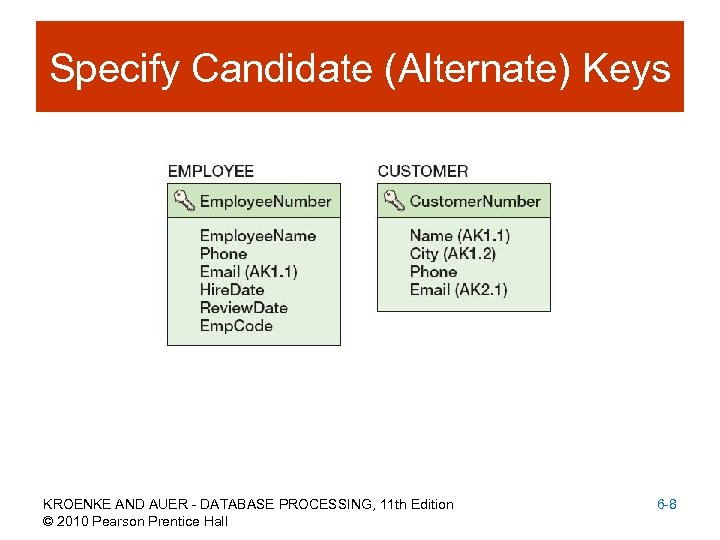 Specify Candidate (Alternate) Keys

EMPLOYEE

EmployeeNumber

EmployeeName
Phone
Email (AK1.1)
HireDate
ReviewDate
EmpCode

CUSTOMER

CustomerNumber

Name (AK1.1)
City (AK1.2)
Phone
Email (AK2.1)

KROENKE AND AUER - DATABASE PROCESSING, 11th Edition
© 2010 Pearson Prentice Hall

6-8